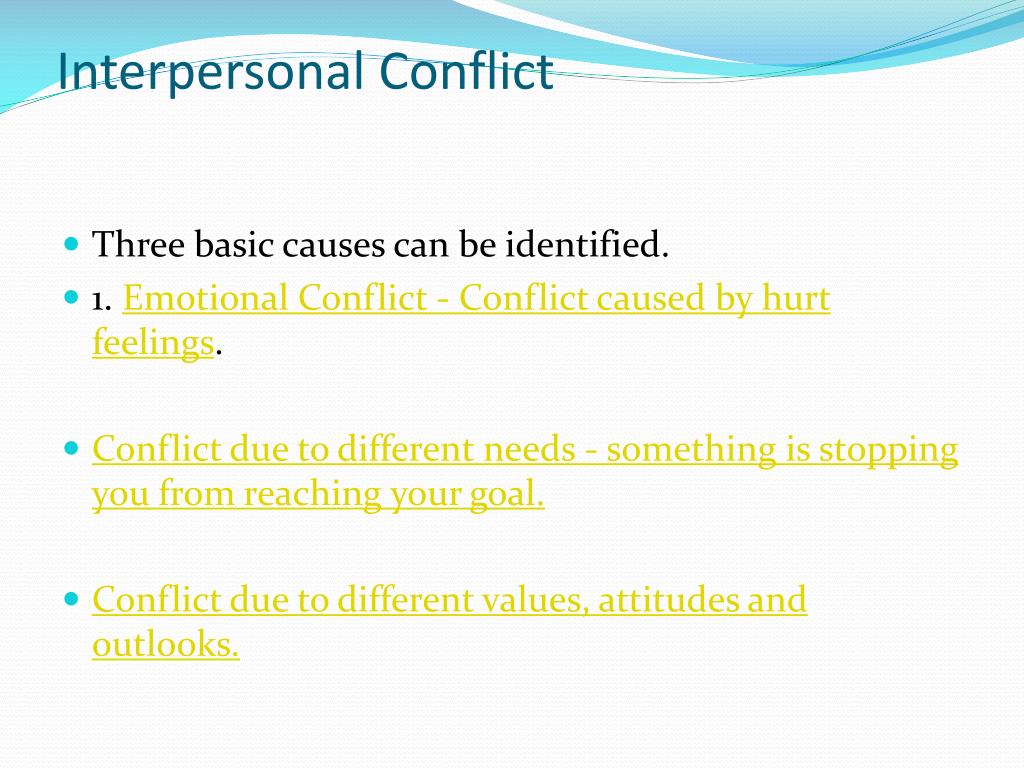 Interpersonal Conflict

Three basic causes can be identified.

1. Emotional Conflict - Conflict caused by hurt feelings.

Conflict due to different needs - something is stopping you from reaching your goal.

Conflict due to different values, attitudes and outlooks.